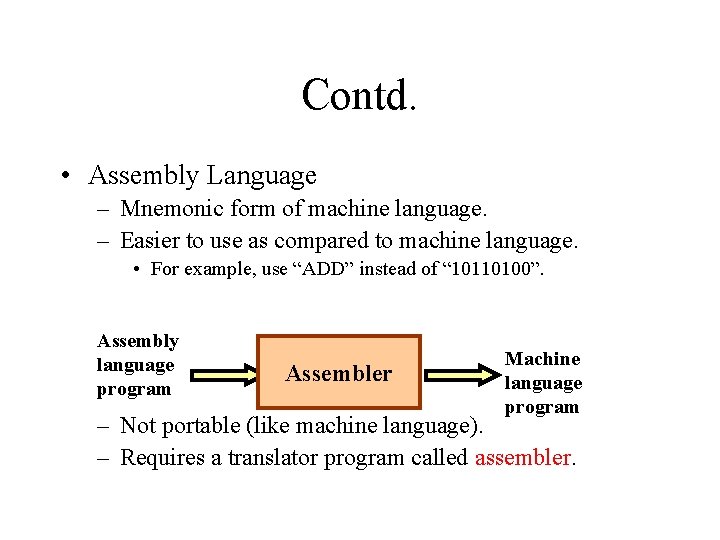 Contd.

• Assembly Language
– Mnemonic form of machine language.
– Easier to use as compared to machine language.
• For example, use “ADD” instead of “10110100”.

Assembly language program

Assembler

Machine language program

– Not portable (like machine language).
– Requires a translator program called assembler.